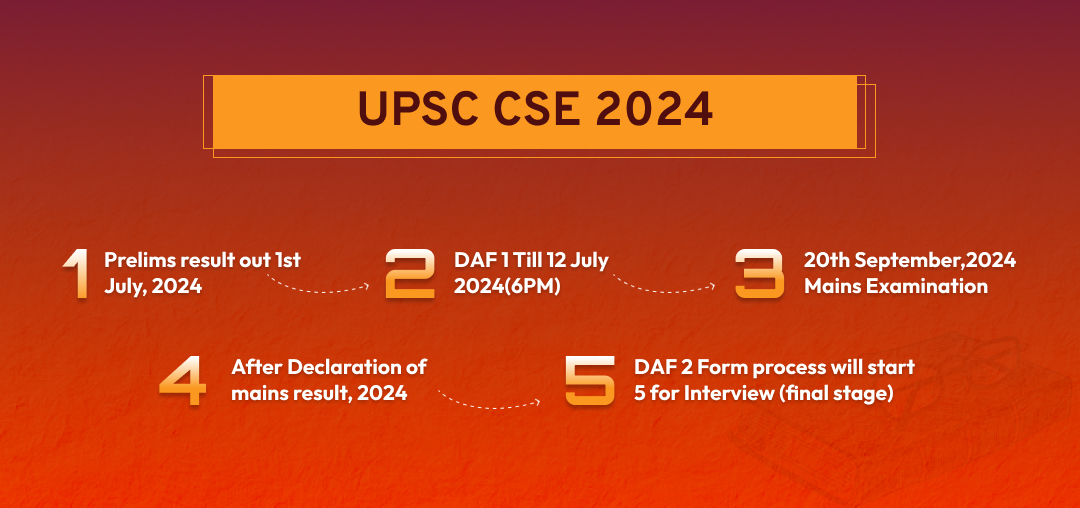 UPSC CSE 2024

1 Prelims result out 1st July, 2024

2 DAF 1 Till 12 July 2024(6PM)

3 20th September,2024 Mains Examination

4 After Declaration of mains result, 2024

5 DAF 2 Form process will start 5 for Interview (final stage)